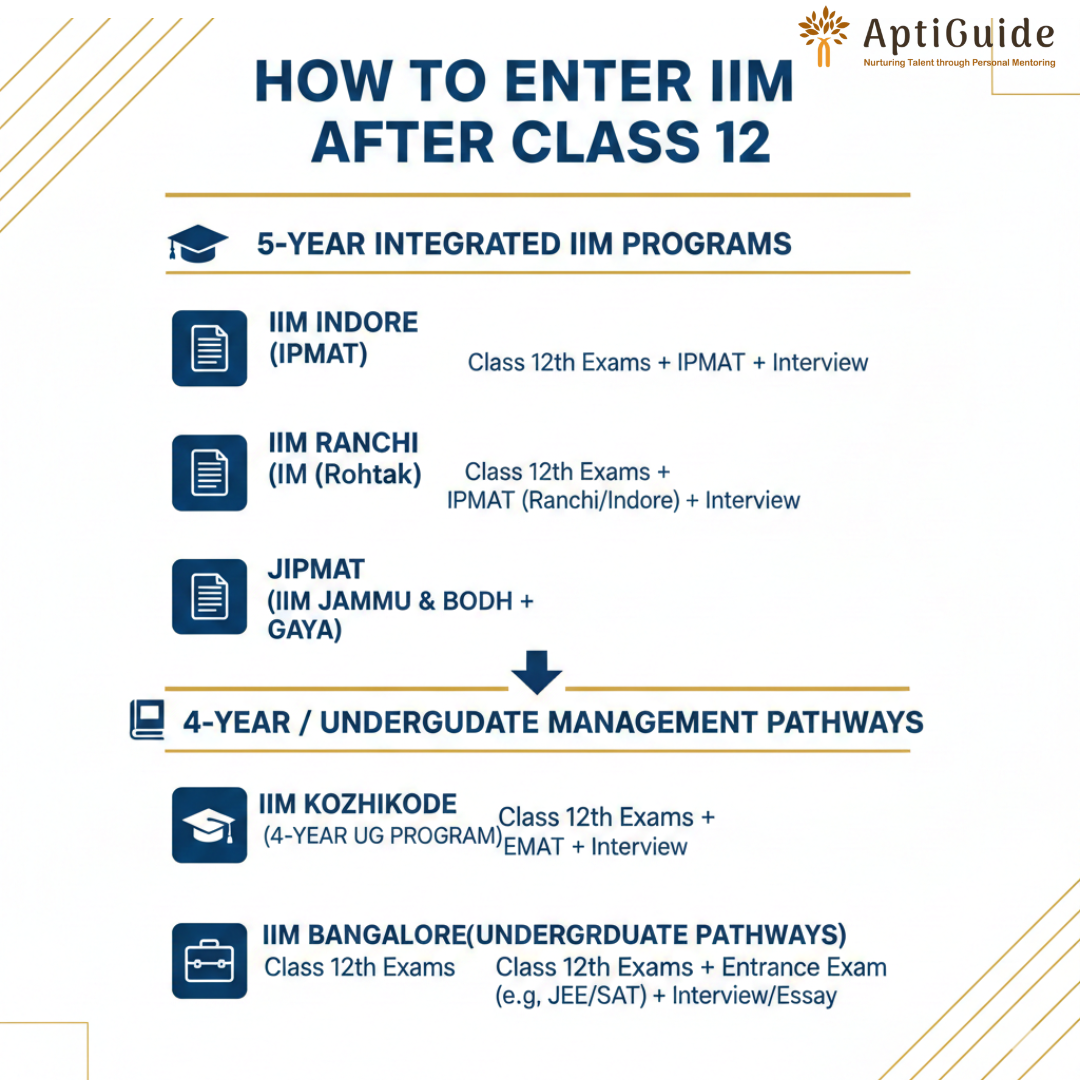 AptiGuide
Nurturing Talent through Personal Mentoring

HOW TO ENTER IIM AFTER CLASS 12

5-YEAR INTEGRATED IIM PROGRAMS

IIM INDORE (IPMAT)
Class 12th Exams + IPMAT + Interview

IIM RANCHI (IM (Rohtak)
Class 12th Exams + IPMAT (Ranchi/Indore) + Interview

JIPMAT (IIM JAMMU & BODH + GAYA)

4-YEAR / UNDERGUDATE MANAGEMENT PATHWAYS

IIM KOZHIKODE (4-YEAR UG PROGRAM)
Class 12th Exams + EMAT + Interview

IIM BANGALORE(UNDERGRDUATE PATHWAYS)
Class 12th Exams
Class 12th Exams + Entrance Exam (e.g, JEE/SAT) + Interview/Essay